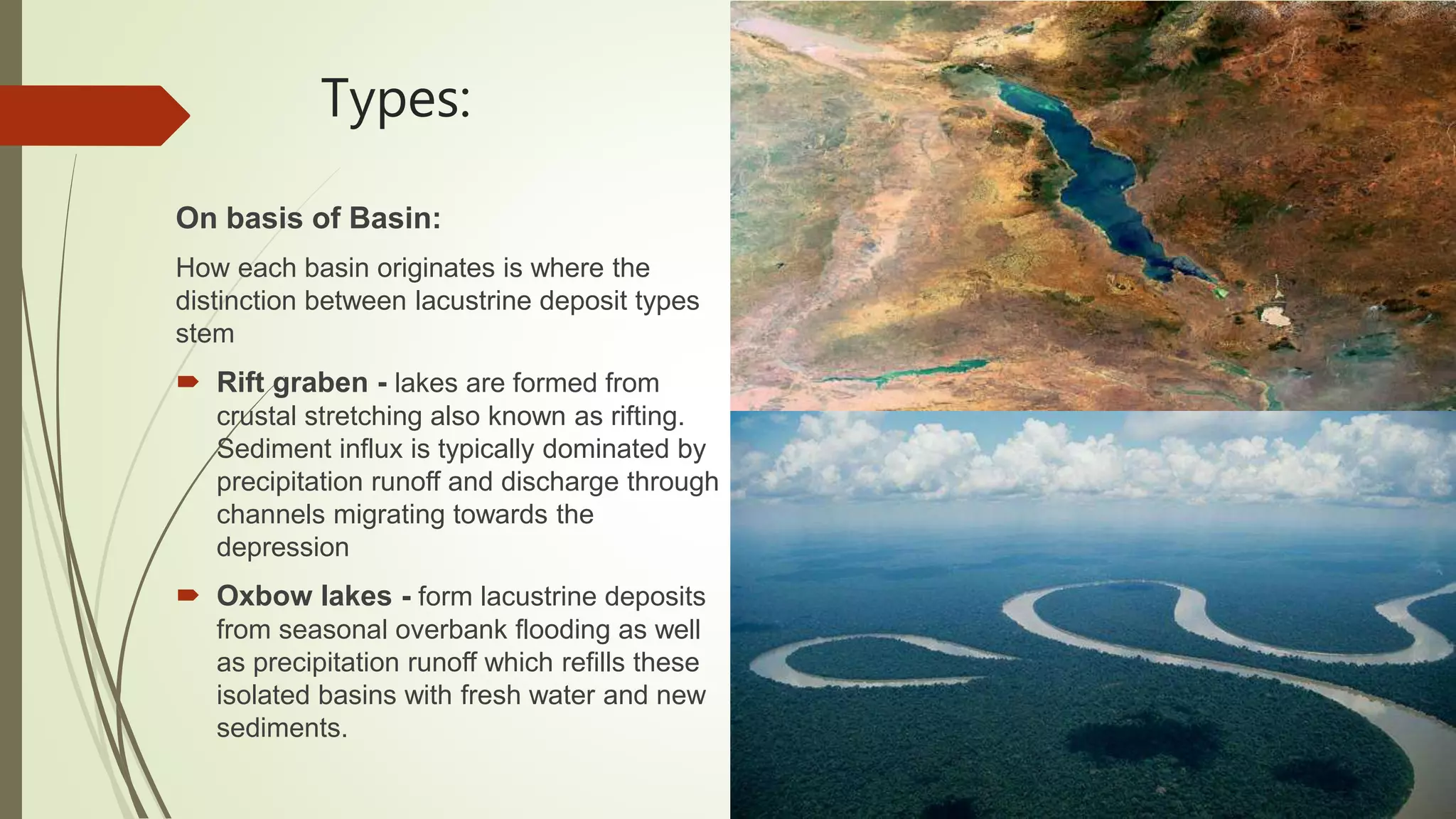 Types:

On basis of Basin:

How each basin originates is where the distinction between lacustrine deposit types stem

Rift graben - lakes are formed from crustal stretching also known as rifting. Sediment influx is typically dominated by precipitation runoff and discharge through channels migrating towards the depression

Oxbow lakes - form lacustrine deposits from seasonal overbank flooding as well as precipitation runoff which refills these isolated basins with fresh water and new sediments.